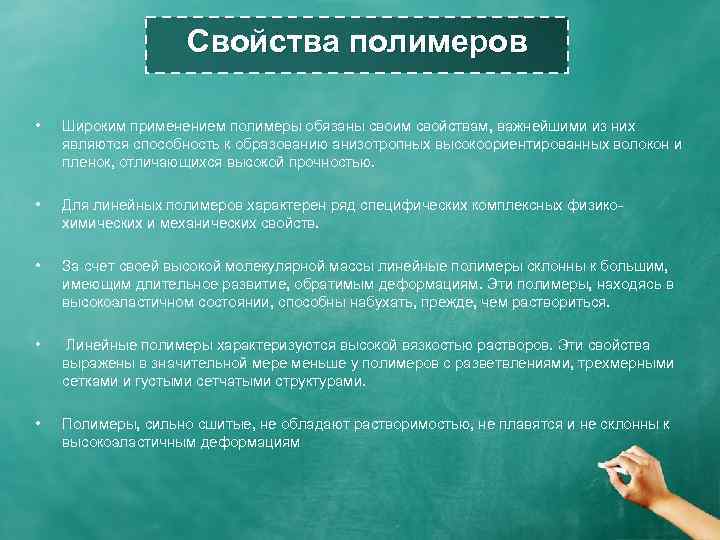 Свойства полимеров

• Широким применением полимеры обязаны своим свойствам, важнейшими из них являются способность к образованию анизотропных высокоориентированных волокон и пленок, отличающихся высокой прочностью.

• Для линейных полимеров характерен ряд специфических комплексных физико-химических и механических свойств.

• За счет своей высокой молекулярной массы линейные полимеры склонны к большим, имеющим длительное развитие, обратимым деформациям. Эти полимеры, находясь в высокоэластичном состоянии, способны набухать, прежде, чем раствориться.

• Линейные полимеры характеризуются высокой вязкостью растворов. Эти свойства выражены в значительной мере меньше у полимеров с разветвлениями, трехмерными сетками и густыми сетчатыми структурами.

• Полимеры, сильно сшитые, не обладают растворимостью, не плавятся и не склонны к высокоэластичным деформациям